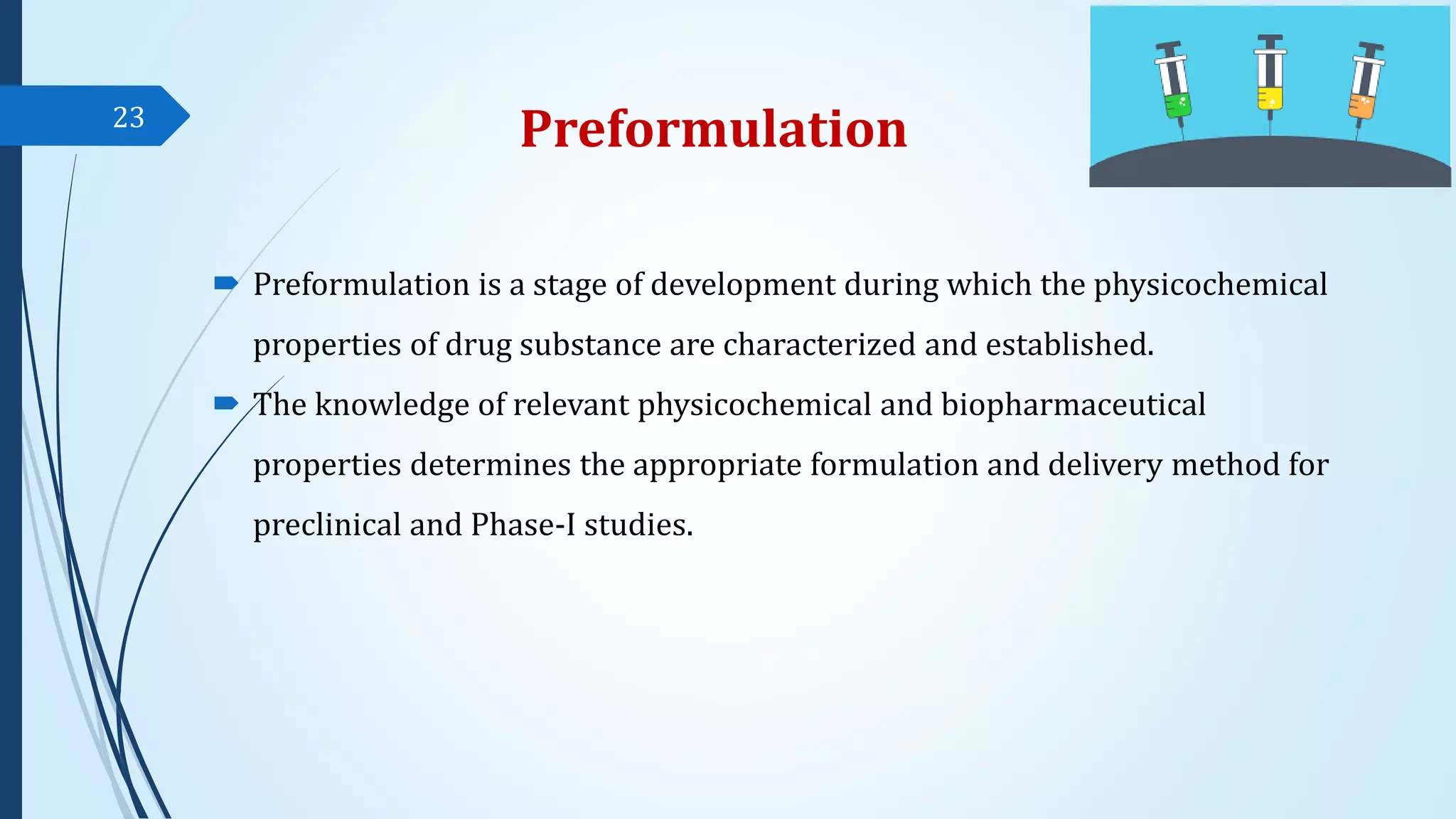 23

Preformulation

Preformulation is a stage of development during which the physicochemical properties of drug substance are characterized and established.

The knowledge of relevant physicochemical and biopharmaceutical properties determines the appropriate formulation and delivery method for preclinical and Phase-I studies.